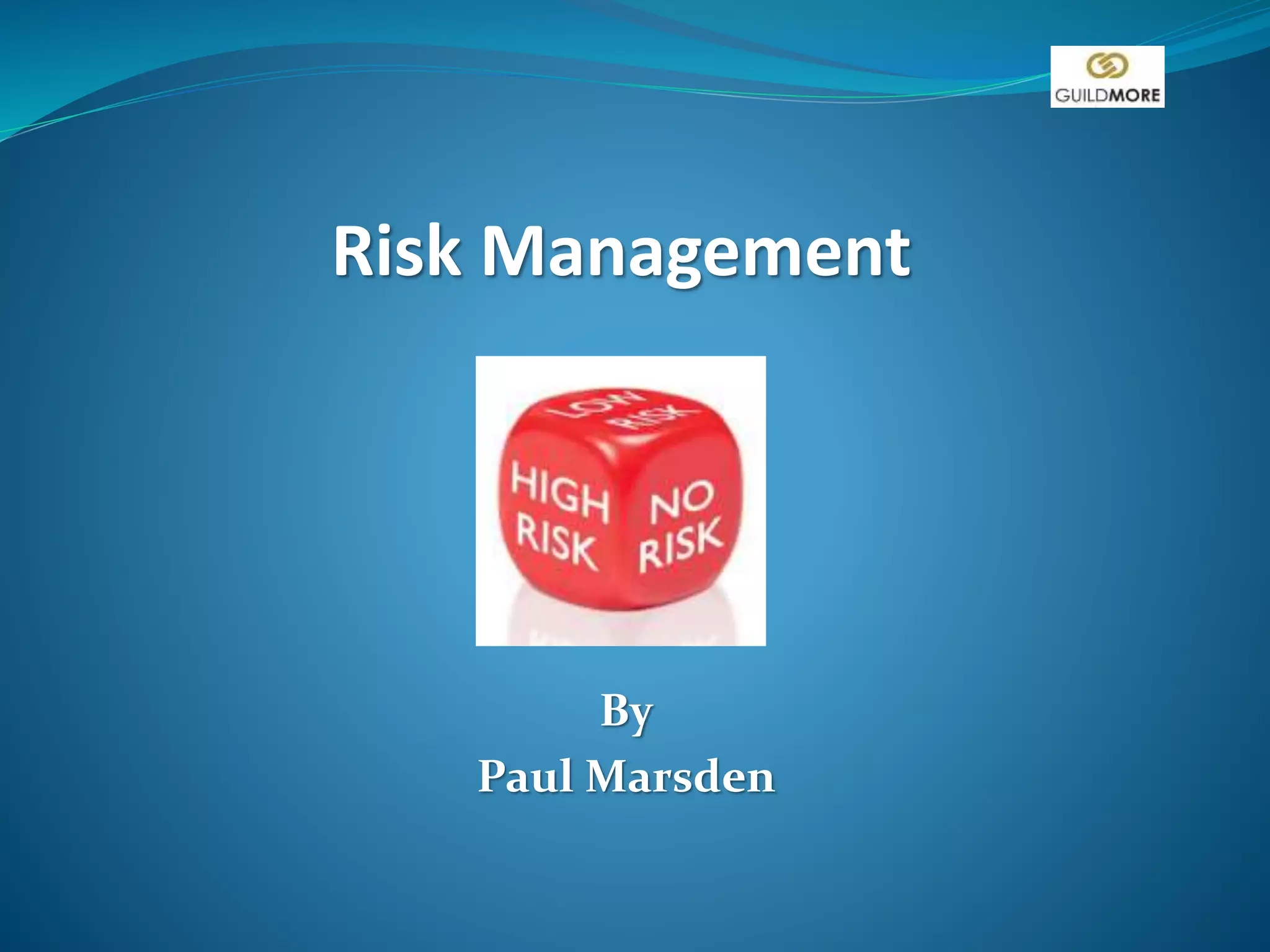 GUILDMORE

Risk Management

LOW RISK

HIGH RISK

NO RISK

By
Paul Marsden